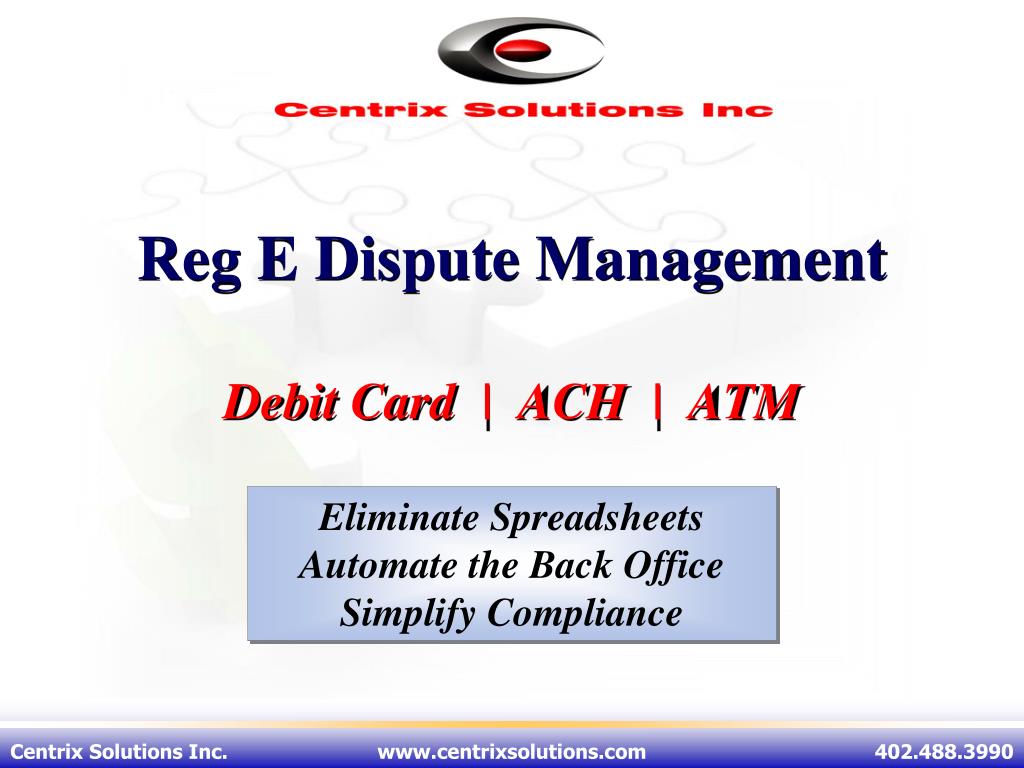 Centrix Solutions Inc

Reg E Dispute Management

Debit Card | ACH | ATM

Eliminate Spreadsheets
Automate the Back Office
Simplify Compliance

Centrix Solutions Inc. www.centrixsolutions.com 402.488.3990